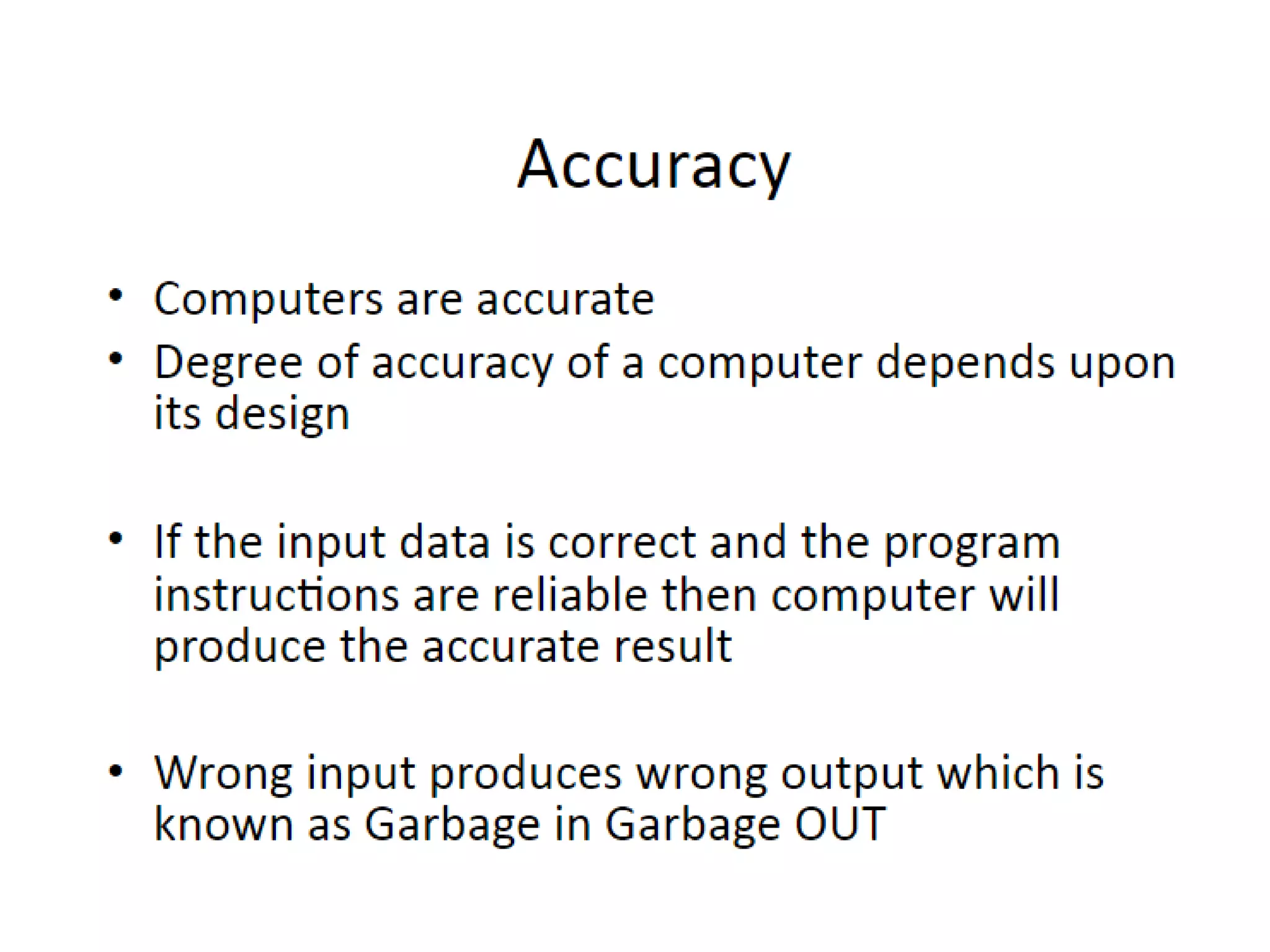 Accuracy

• Computers are accurate
• Degree of accuracy of a computer depends upon its design

• If the input data is correct and the program instructions are reliable then computer will produce the accurate result

• Wrong input produces wrong output which is known as Garbage in Garbage OUT